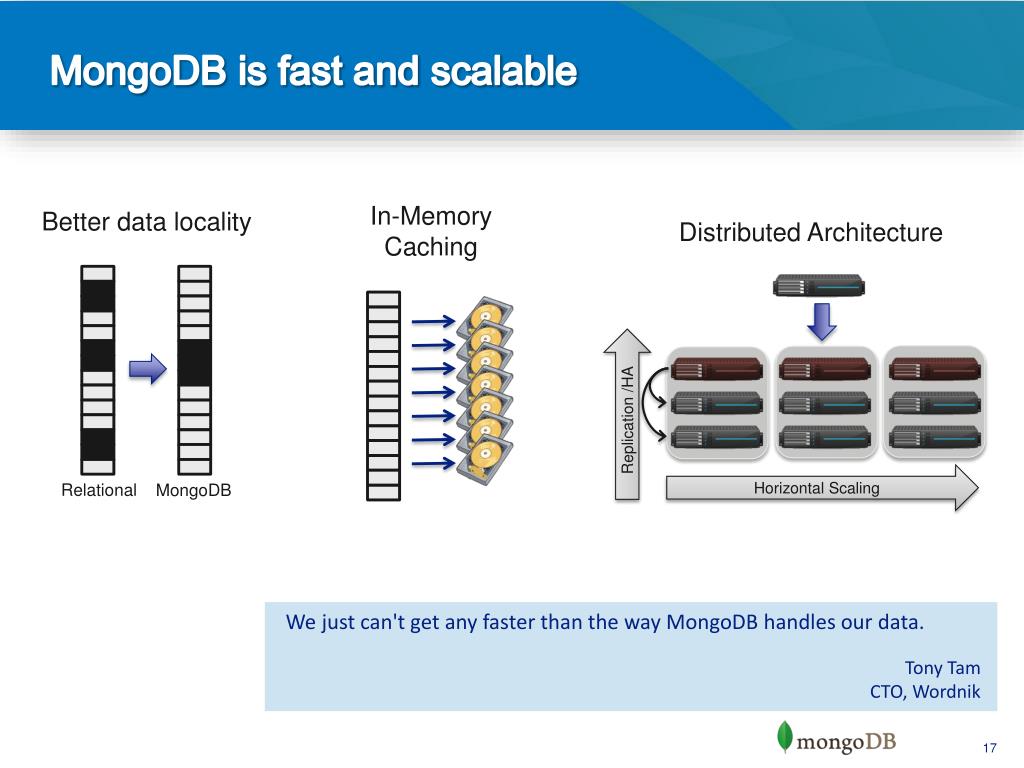 MongoDB is fast and scalable

Better data locality

Relational MongoDB

In-Memory Caching

Distributed Architecture

Replication /HA

Horizontal Scaling

We just can't get any faster than the way MongoDB handles our data.

Tony Tam
CTO, Wordnik

mongoDB

17